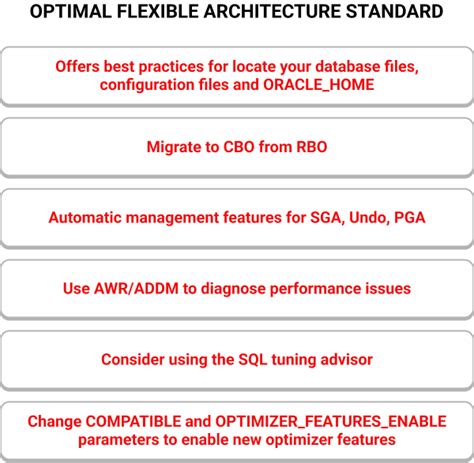 OPTIMAL FLEXIBLE ARCHITECTURE STANDARD

Offers best practices for locate your database files, configuration files and ORACLE_HOME

Migrate to CBO from RBO

Automatic management features for SGA, Undo, PGA

Use AWR/ADDM to diagnose performance issues

Consider using the SQL tuning advisor

Change COMPATIBLE and OPTIMIZER_FEATURES_ENABLE parameters to enable new optimizer features